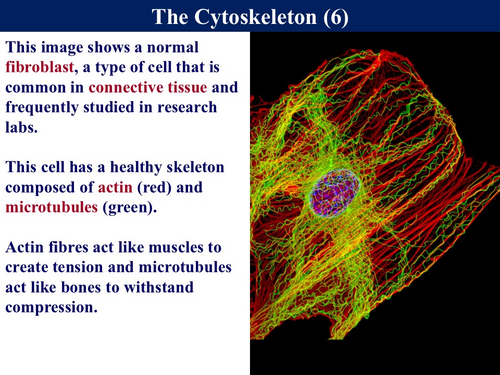 The Cytoskeleton (6)

This image shows a normal fibroblast, a type of cell that is common in connective tissue and frequently studied in research labs.

This cell has a healthy skeleton composed of actin (red) and microtubules (green).

Actin fibres act like muscles to create tension and microtubules act like bones to withstand compression.